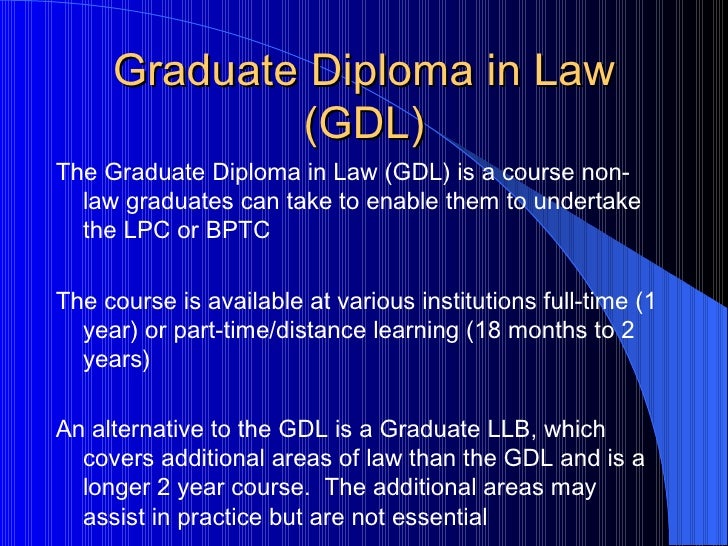 Graduate Diploma in Law (GDL)

The Graduate Diploma in Law (GDL) is a course non-law graduates can take to enable them to undertake the LPC or BPTC

The course is available at various institutions full-time (1 year) or part-time/distance learning (18 months to 2 years)

An alternative to the GDL is a Graduate LLB, which covers additional areas of law than the GDL and is a longer 2 year course. The additional areas may assist in practice but are not essential